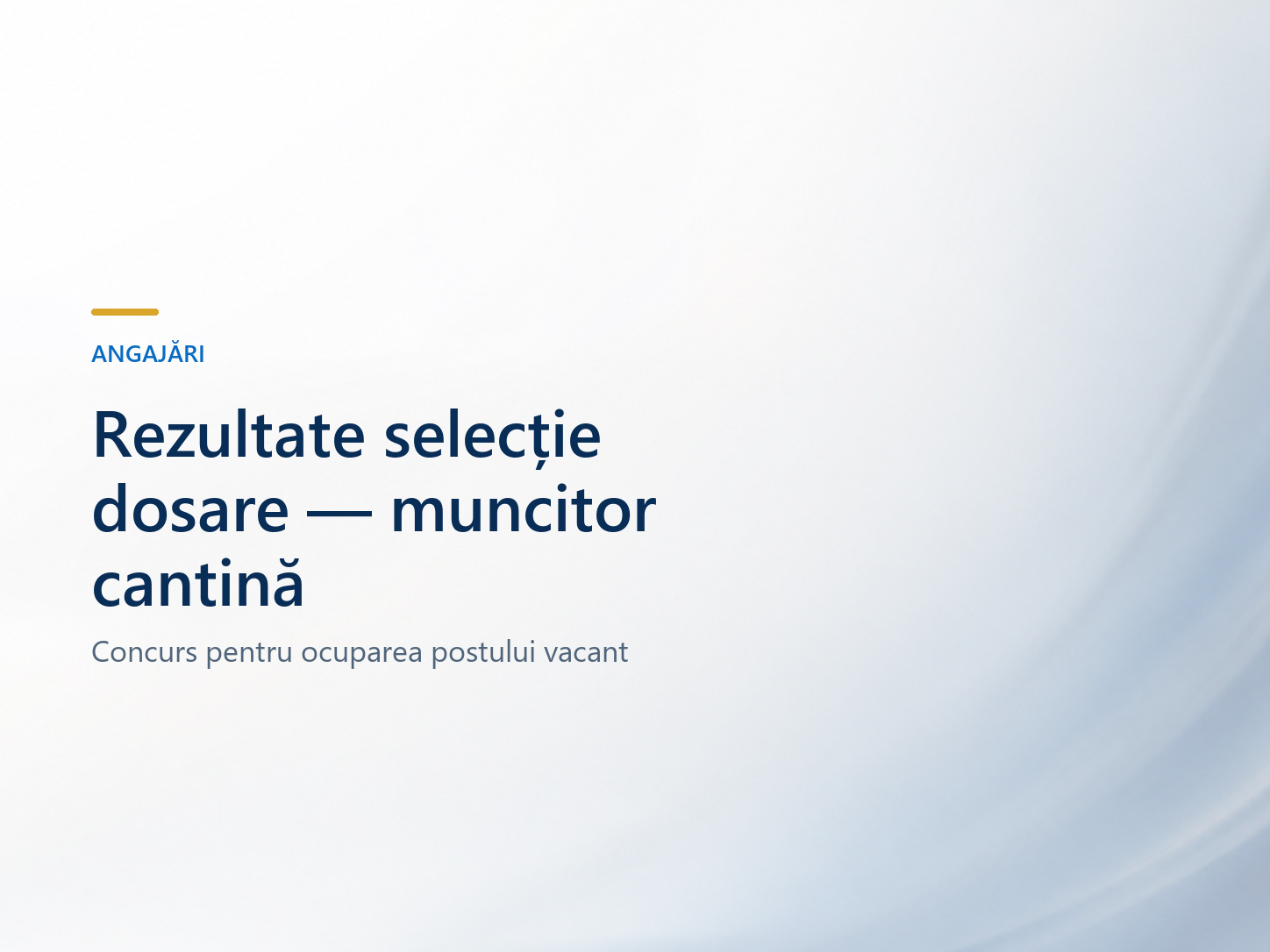 ANGAJĂRI

Rezultate selecție dosare — muncitor cantină

Concurs pentru ocuparea postului vacant